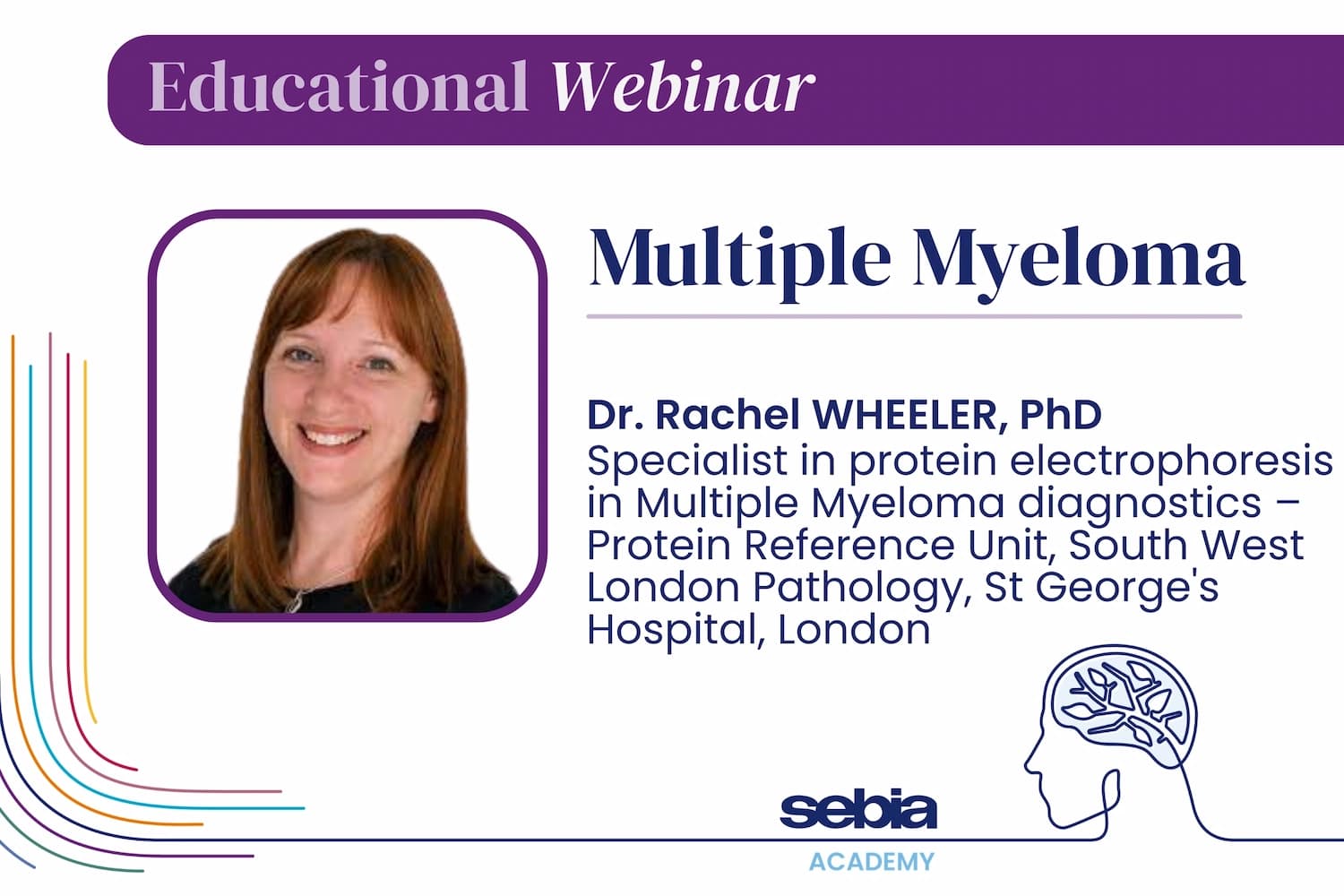 Educational Webinar

Multiple Myeloma

Dr. Rachel WHEELER, PhD
Specialist in protein electrophoresis in Multiple Myeloma diagnostics – Protein Reference Unit, South West London Pathology, St George's Hospital, London

sebia
ACADEMY